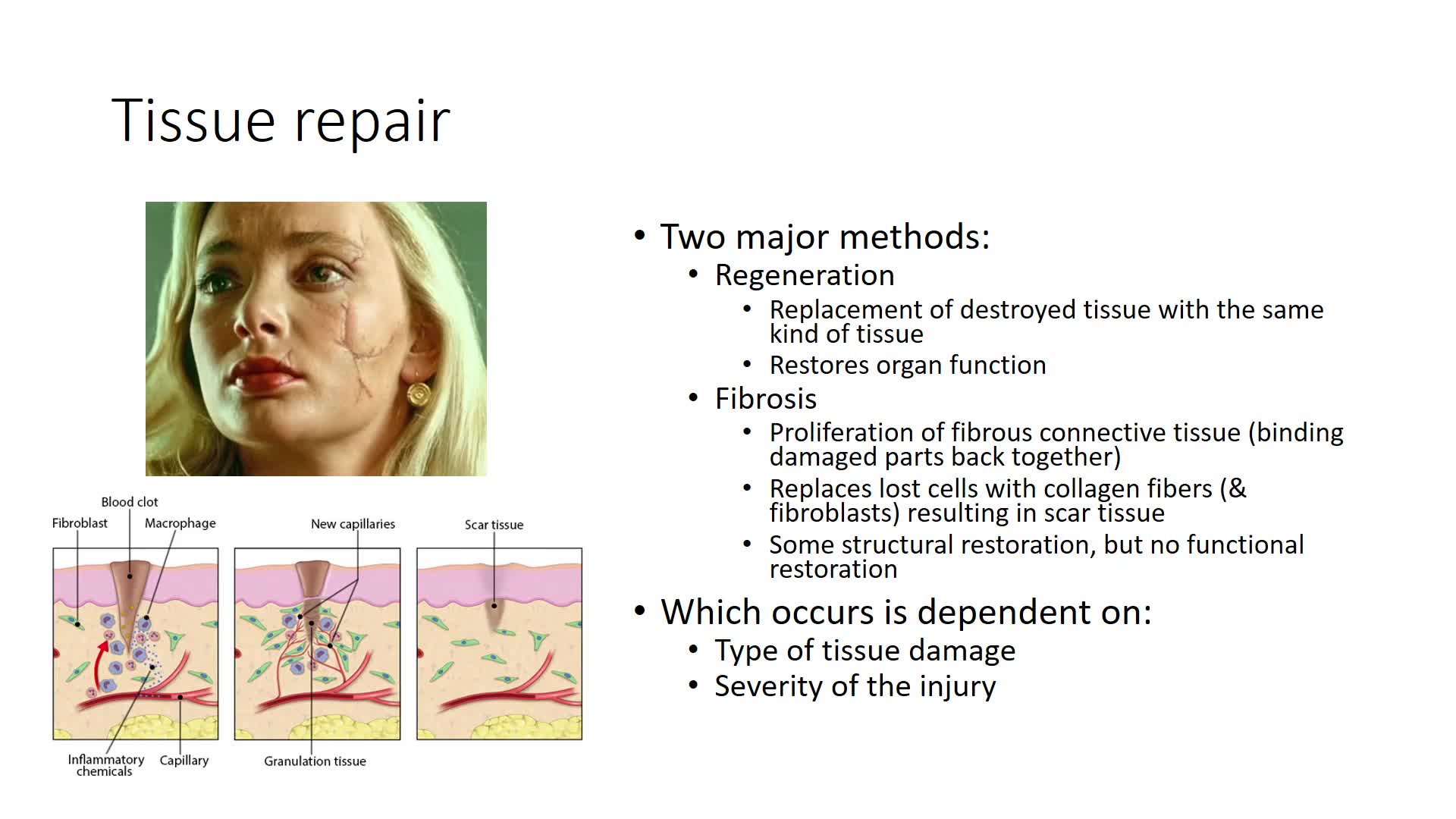 Tissue repair

Blood clot
Fibroblast
Macrophage
New capillaries
Scar tissue
Inflammatory chemicals
Capillary
Granulation tissue

• Two major methods:
• Regeneration
• Replacement of destroyed tissue with the same kind of tissue
• Restores organ function
• Fibrosis
• Proliferation of fibrous connective tissue (binding damaged parts back together)
• Replaces lost cells with collagen fibers (& fibroblasts) resulting in scar tissue
• Some structural restoration, but no functional restoration
• Which occurs is dependent on:
• Type of tissue damage
• Severity of the injury